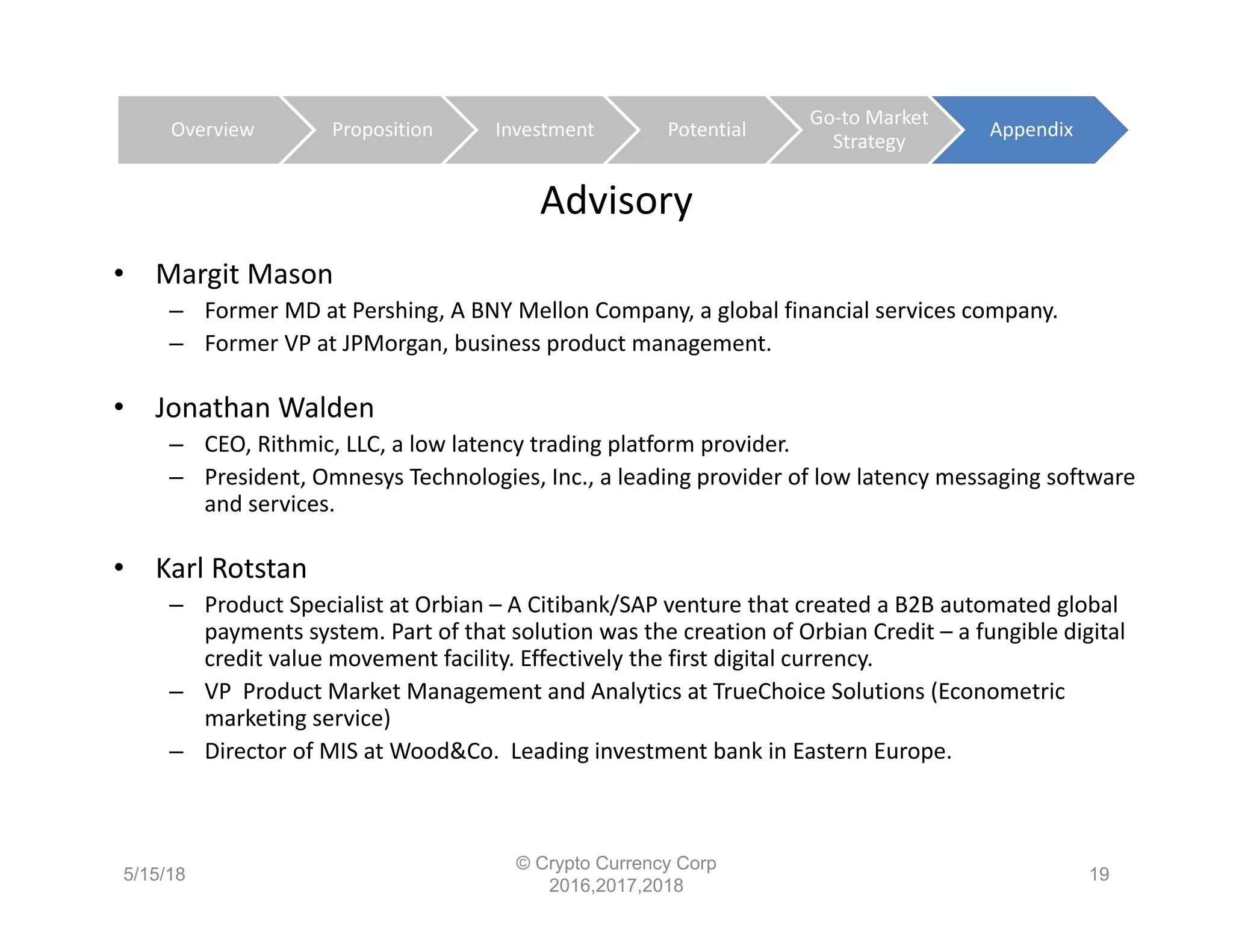 Overview Proposition Investment Potential Go-to Market Strategy Appendix

Advisory

• Margit Mason
– Former MD at Pershing, A BNY Mellon Company, a global financial services company.
– Former VP at JPMorgan, business product management.

• Jonathan Walden
– CEO, Rithmic, LLC, a low latency trading platform provider.
– President, Omnesys Technologies, Inc., a leading provider of low latency messaging software and services.

• Karl Rotstan
– Product Specialist at Orbian – A Citibank/SAP venture that created a B2B automated global payments system. Part of that solution was the creation of Orbian Credit – a fungible digital credit value movement facility. Effectively the first digital currency.
– VP Product Market Management and Analytics at TrueChoice Solutions (Econometric marketing service)
– Director of MIS at Wood&Co. Leading investment bank in Eastern Europe.

5/15/18

© Crypto Currency Corp 2016,2017,2018

19